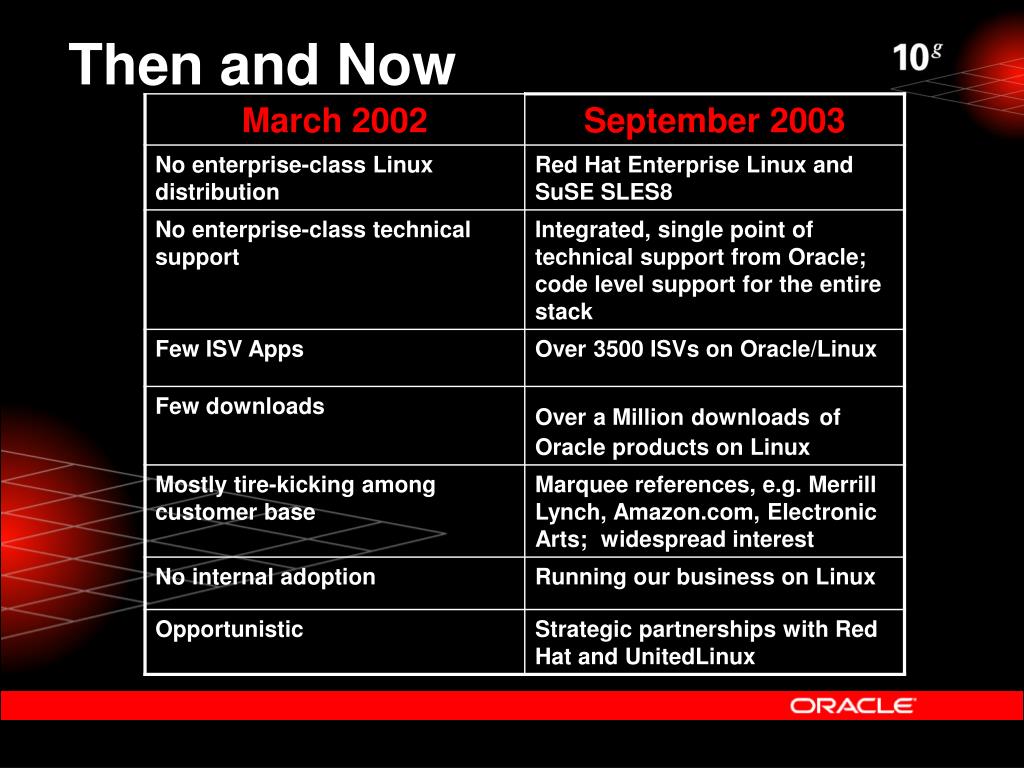 Then and Now

$10^g$

| March 2002 | September 2003 |
|---|---|
| No enterprise-class Linux distribution | Red Hat Enterprise Linux and SuSE SLES8 |
| No enterprise-class technical support | Integrated, single point of technical support from Oracle; code level support for the entire stack |
| Few ISV Apps | Over 3500 ISVs on Oracle/Linux |
| Few downloads | Over a Million downloads of Oracle products on Linux |
| Mostly tire-kicking among customer base | Marquee references, e.g. Merrill Lynch, Amazon.com, Electronic Arts; widespread interest |
| No internal adoption | Running our business on Linux |
| Opportunistic | Strategic partnerships with Red Hat and UnitedLinux |

ORACLE